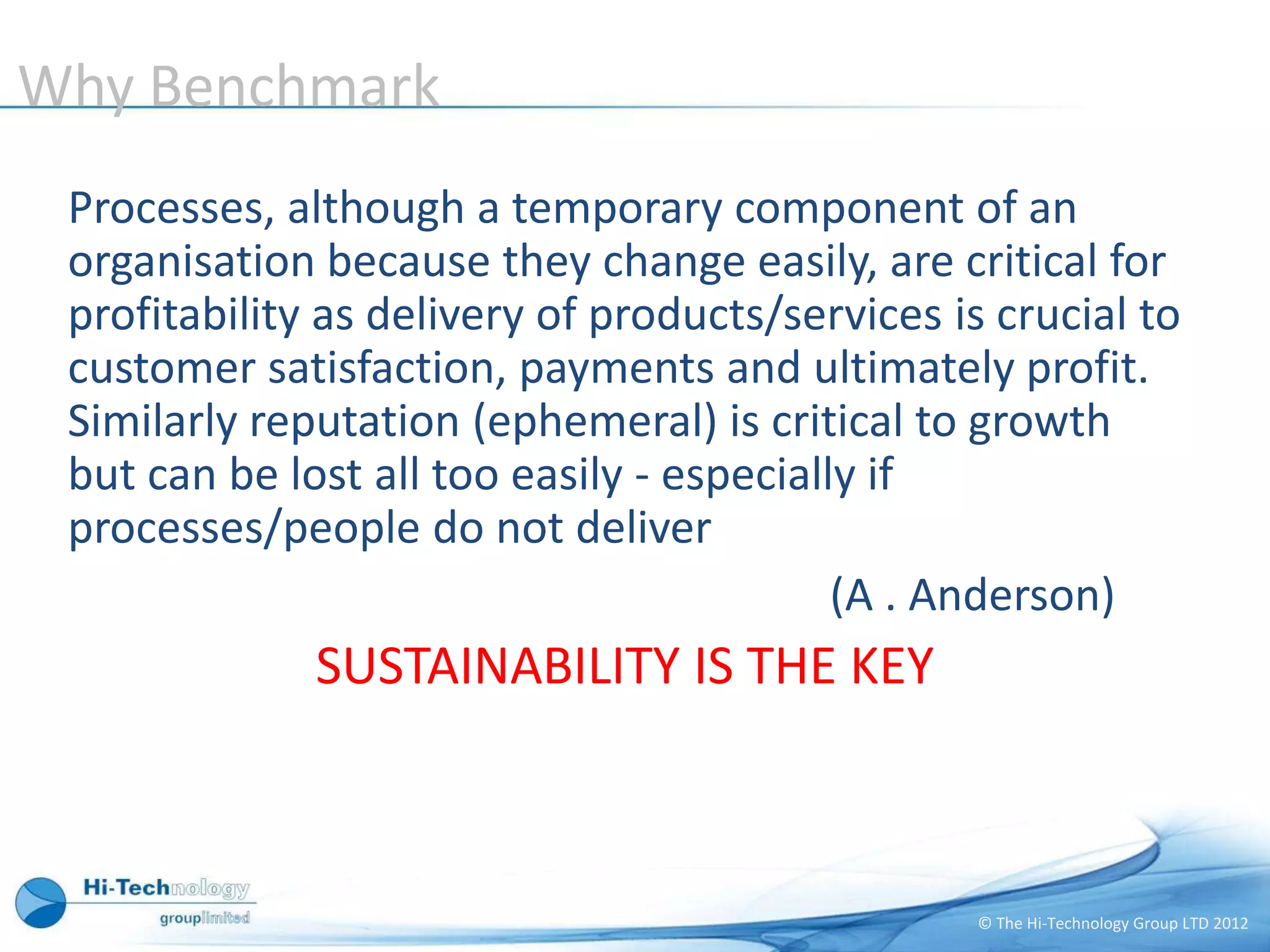 Why Benchmark

Processes, although a temporary component of an organisation because they change easily, are critical for profitability as delivery of products/services is crucial to customer satisfaction, payments and ultimately profit. Similarly reputation (ephemeral) is critical to growth but can be lost all too easily - especially if processes/people do not deliver

(A . Anderson)

SUSTAINABILITY IS THE KEY

Hi-Technology
grouplimited

© The Hi-Technology Group LTD 2012